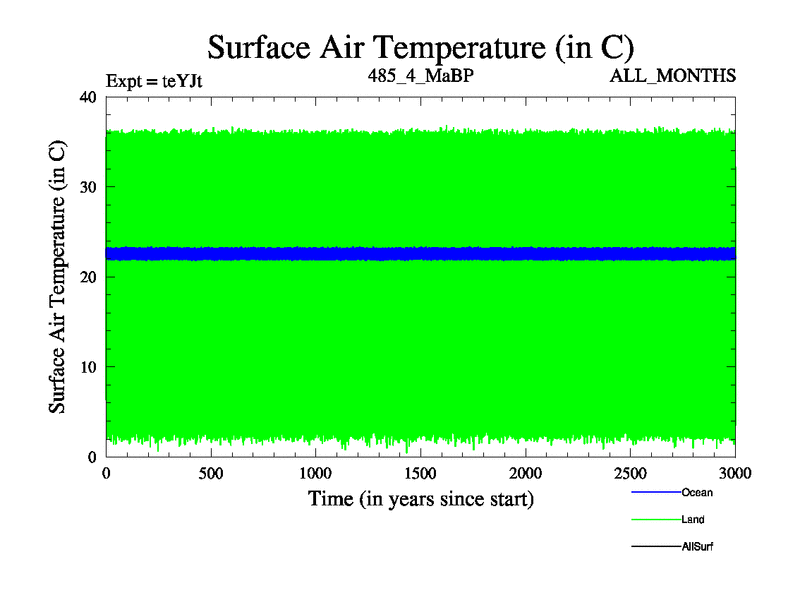 Surface Air Temperature (in C)

Expt = teYJt

485_4_MaBP

ALL_MONTHS

Surface Air Temperature (in C)

40
30
20
10
0

0
500
1000
1500
2000
2500
3000

Time (in years since start)

Ocean
Land
AllSurf